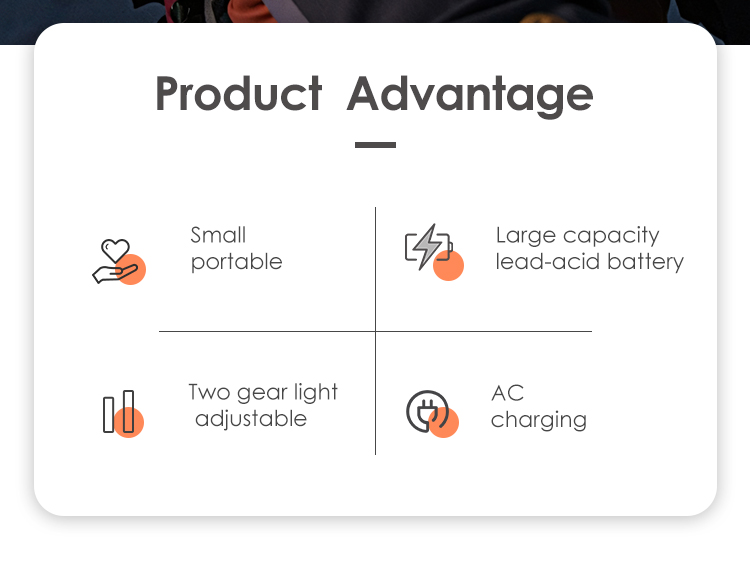 Product Advantage

Small
portable

Large capacity
lead-acid battery

Two gear light
adjustable

AC
charging